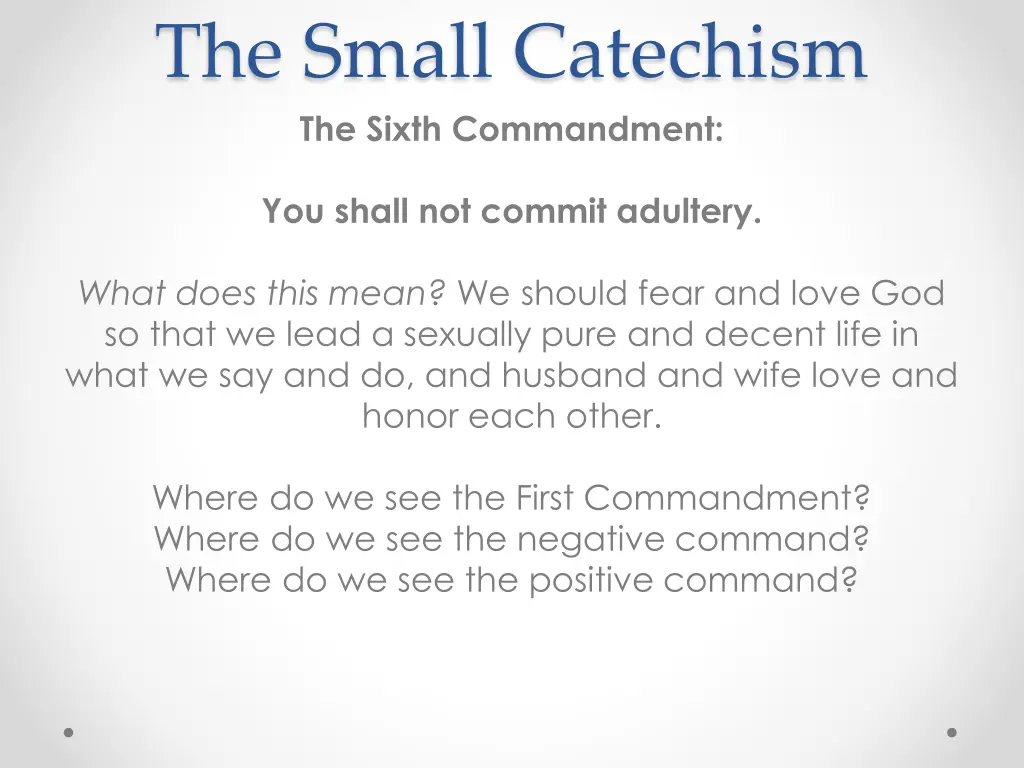 The Small Catechism

The Sixth Commandment:

You shall not commit adultery.

What does this mean? We should fear and love God so that we lead a sexually pure and decent life in what we say and do, and husband and wife love and honor each other.

Where do we see the First Commandment?
Where do we see the negative command?
Where do we see the positive command?